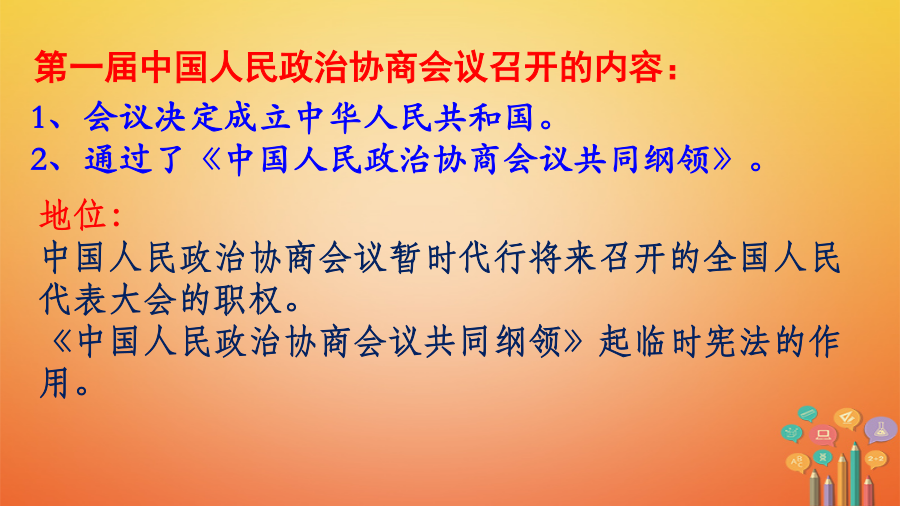 第一届中国人民政治协商会议召开的内容：
1、会议决定成立中华人民共和国。
2、通过了《中国人民政治协商会议共同纲领》。

地位：
中国人民政治协商会议暂时代行将来召开的全国人民代表大会的职权。
《中国人民政治协商会议共同纲领》起临时宪法的作用。